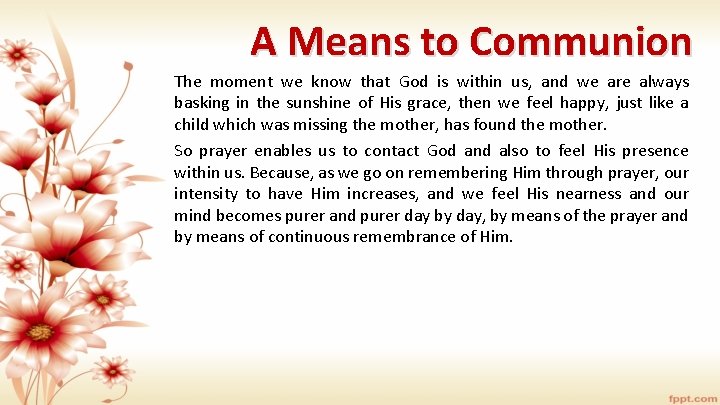 A Means to Communion

The moment we know that God is within us, and we are always basking in the sunshine of His grace, then we feel happy, just like a child which was missing the mother, has found the mother.

So prayer enables us to contact God and also to feel His presence within us. Because, as we go on remembering Him through prayer, our intensity to have Him increases, and we feel His nearness and our mind becomes purer and purer day by day, by means of the prayer and by means of continuous remembrance of Him.

fppt.com